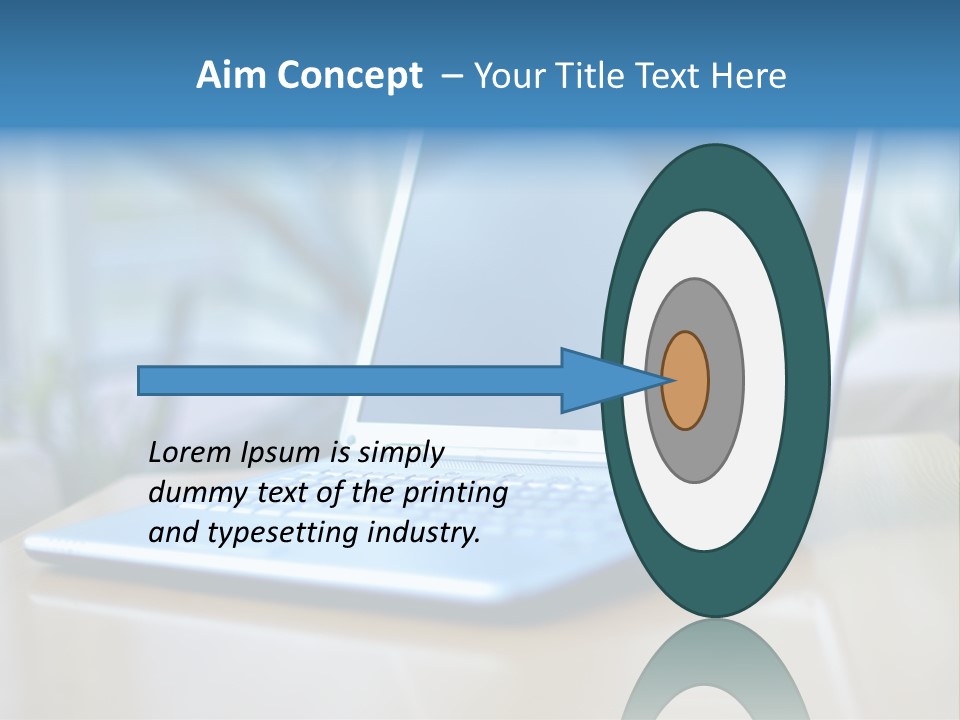 Aim Concept – Your Title Text Here

Lorem Ipsum is simply dummy text of the printing and typesetting industry.